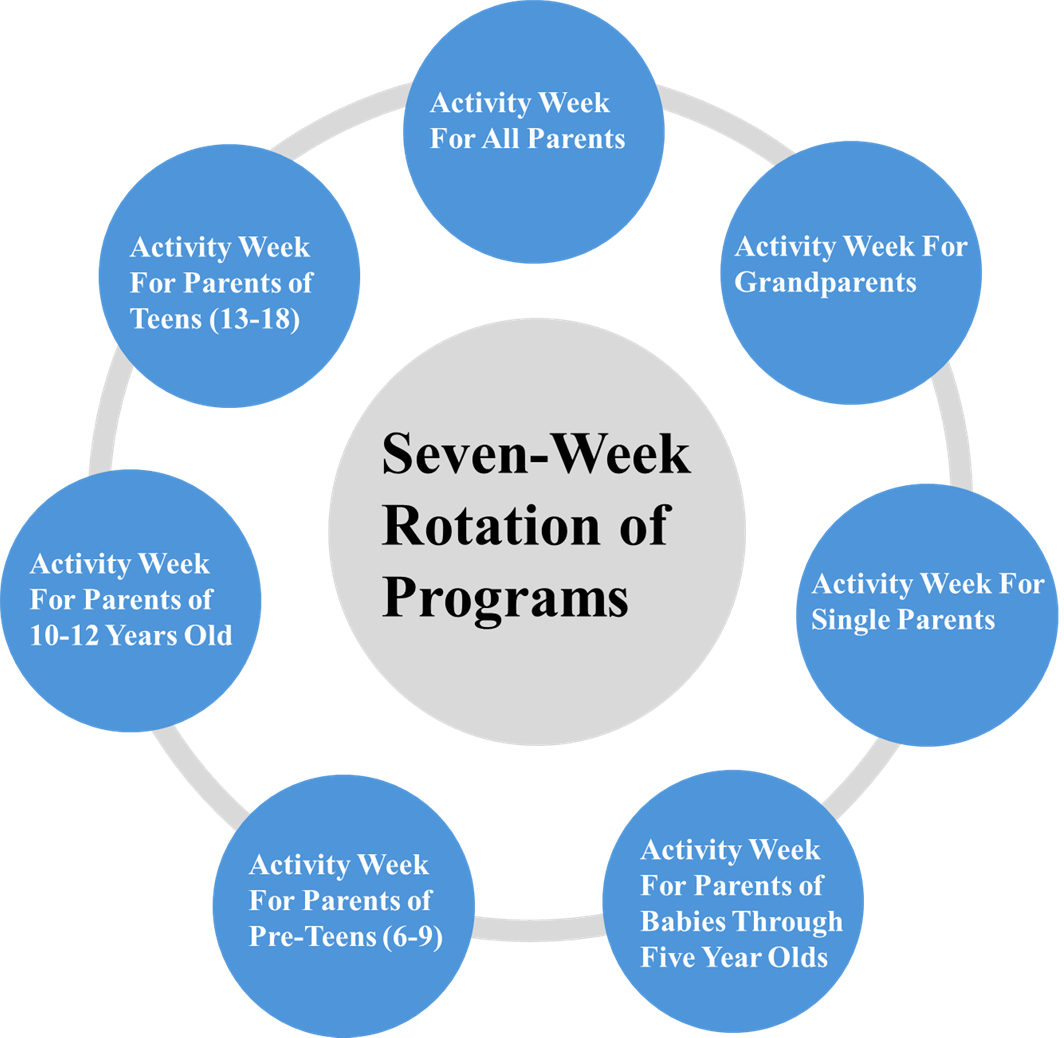 Seven-Week Rotation of Programs

Activity Week For All Parents

Activity Week For Grandparents

Activity Week For Single Parents

Activity Week For Parents of Babies Through Five Year Olds

Activity Week For Parents of Pre-Teens (6-9)

Activity Week For Parents of 10-12 Years Old

Activity Week For Parents of Teens (13-18)